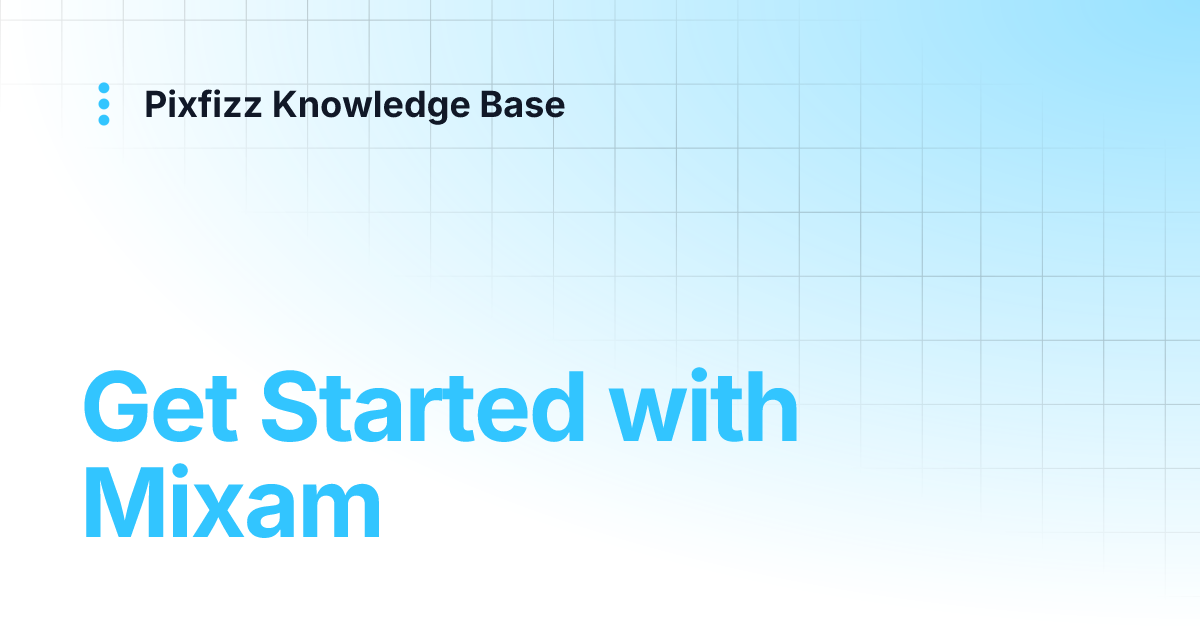 Pixfizz Knowledge Base

Get Started with Mixam